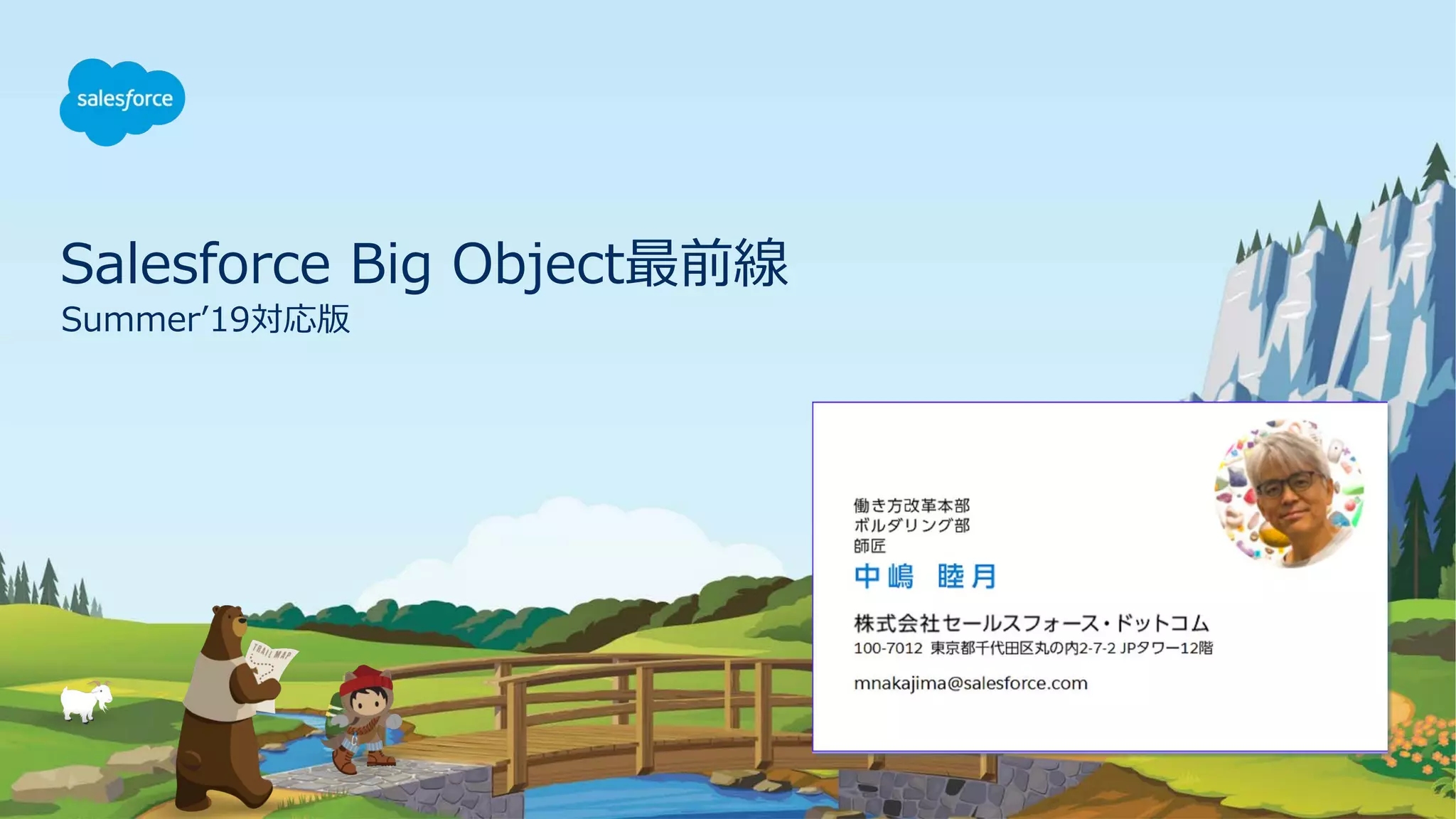 salesforce

Salesforce Big Object最前線
Summer'19対応版

TRAIL MAP

働き方改革本部
ボルダリング部
師匠
中嶋 睦月

株式会社セールスフォース・ドットコム
100-7012 東京都千代田区丸の内2-7-2 JPタワー12階

mnakajima@salesforce.com